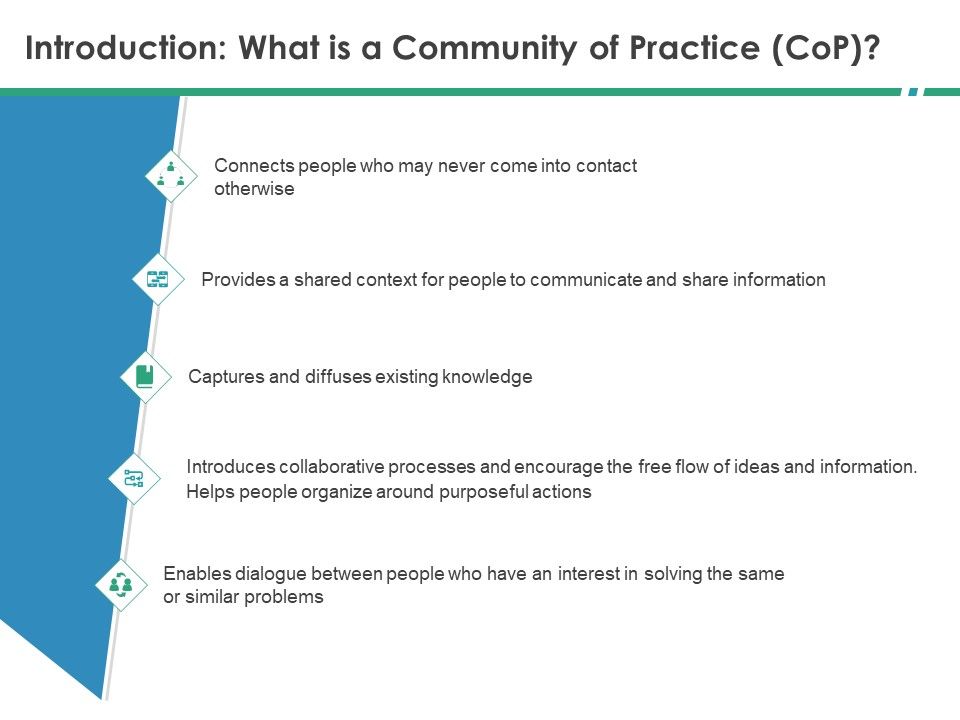 Introduction: What is a Community of Practice (CoP)?

Connects people who may never come into contact otherwise

Provides a shared context for people to communicate and share information

Captures and diffuses existing knowledge

Introduces collaborative processes and encourage the free flow of ideas and information. Helps people organize around purposeful actions

Enables dialogue between people who have an interest in solving the same or similar problems